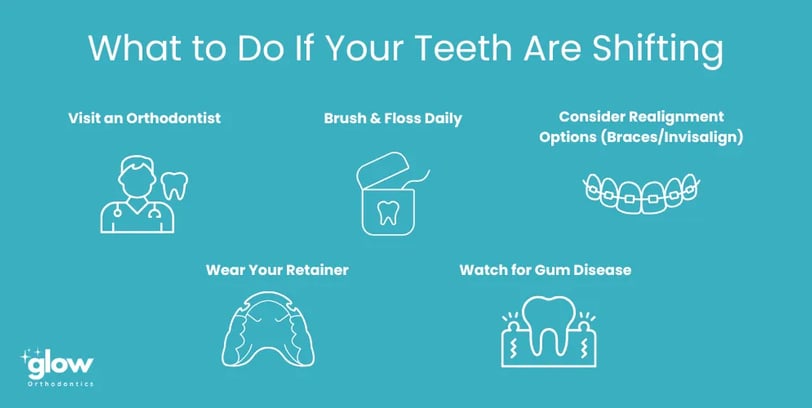 What to Do If Your Teeth Are Shifting

Visit an Orthodontist

Brush & Floss Daily

Consider Realignment Options (Braces/Invisalign)

Wear Your Retainer

Watch for Gum Disease

glow
Orthodontics